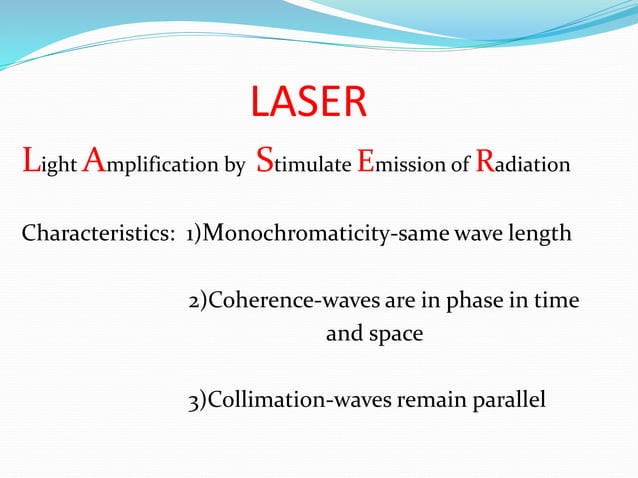 LASER

Light Amplification by Stimulate Emission of Radiation

Characteristics: 1)Monochromaticity-same wave length

2)Coherence-waves are in phase in time and space

3)Collimation-waves remain parallel